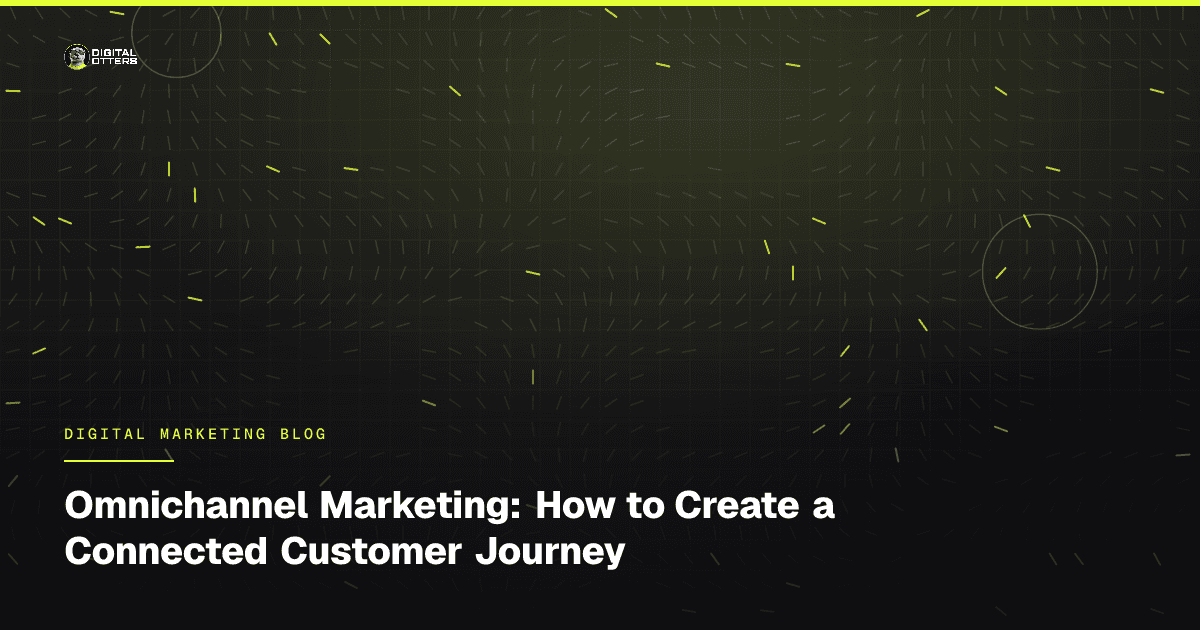 DIGITAL OTTERS

DIGITAL MARKETING BLOG

Omnichannel Marketing: How to Create a Connected Customer Journey